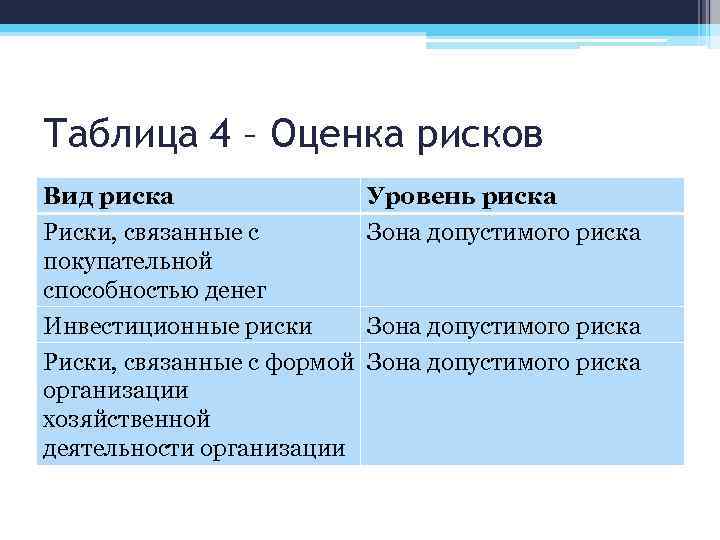 Таблица 4 – Оценка рисков

| Вид риска | Уровень риска |
|---|---|
| Риски, связанные с покупательной способностью денег | Зона допустимого риска |
| Инвестиционные риски | Зона допустимого риска |
| Риски, связанные с формой организации хозяйственной деятельности организации | Зона допустимого риска |